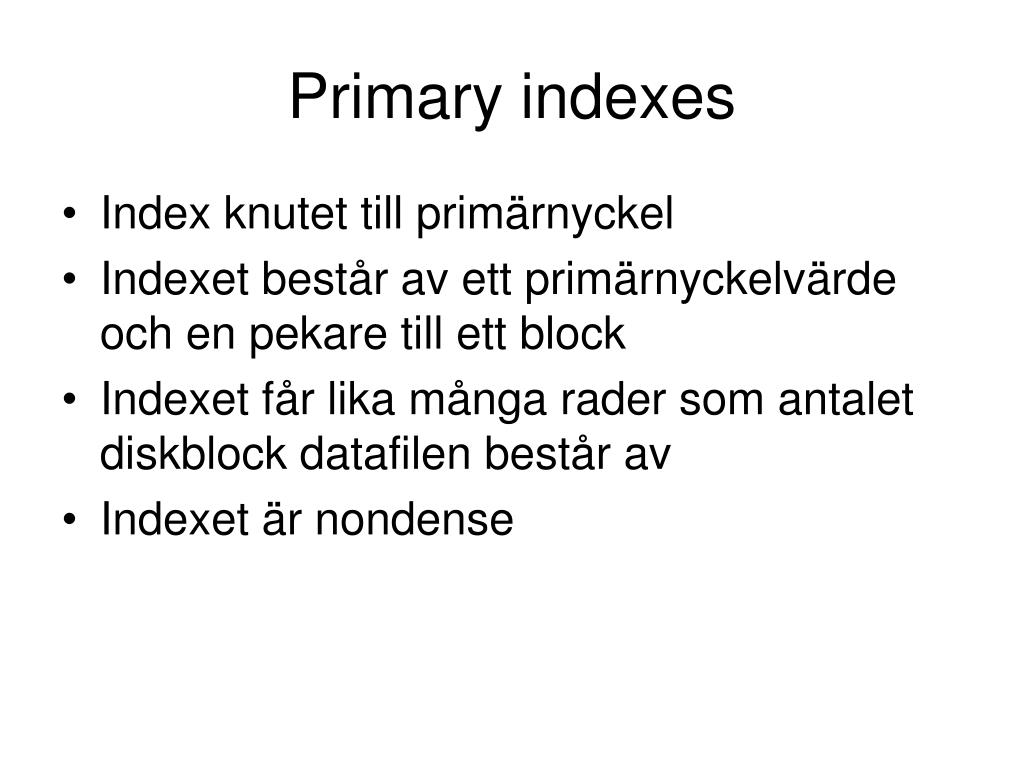 Primary indexes

• Index knutet till primärnyckel
• Indexet består av ett primärnyckelvärde och en pekare till ett block
• Indexet får lika många rader som antalet diskblock datafilen består av
• Indexet är nondense